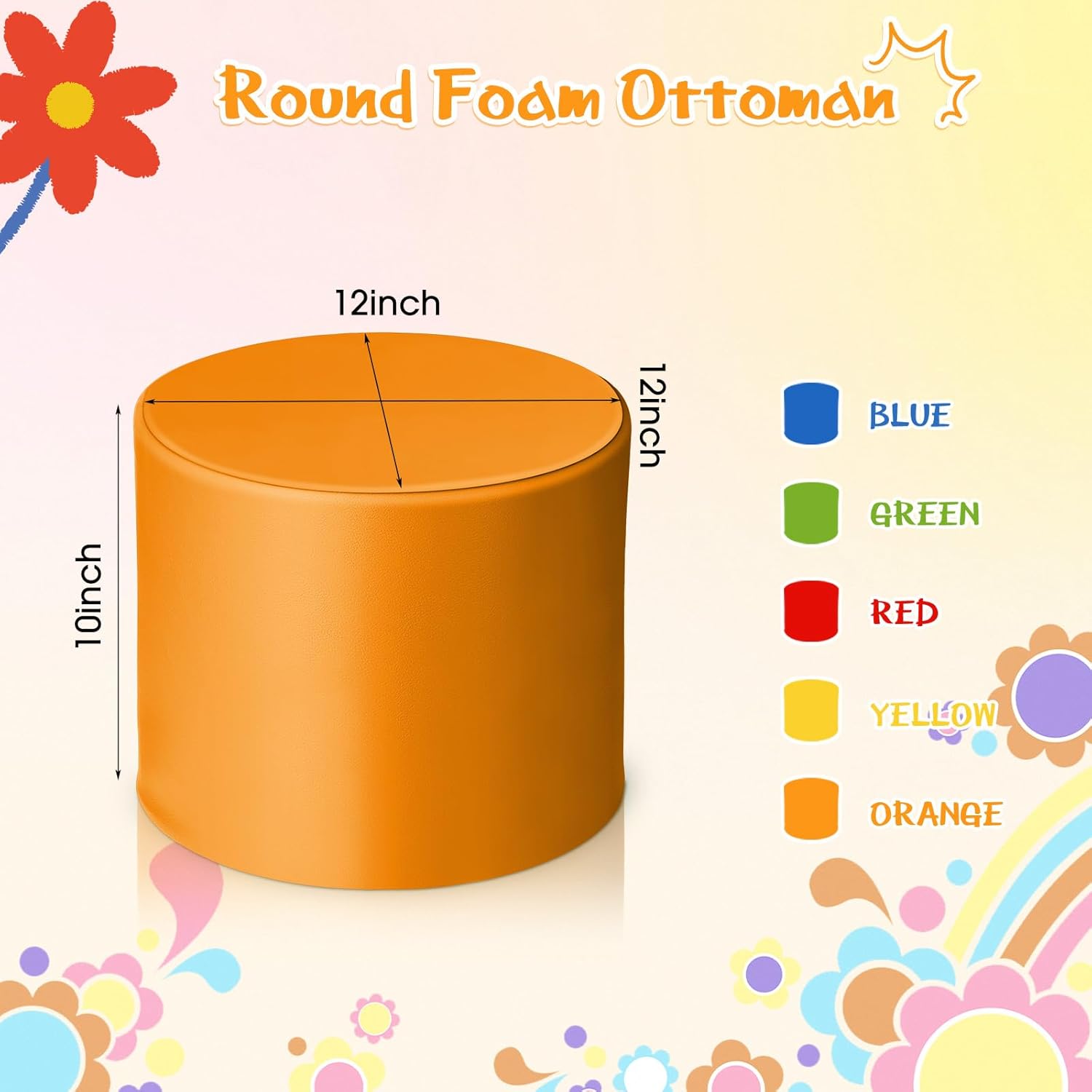 Round Foam Ottoman

12inch

12inch

10inch

BLUE

GREEN

RED

YELLOW

ORANGE